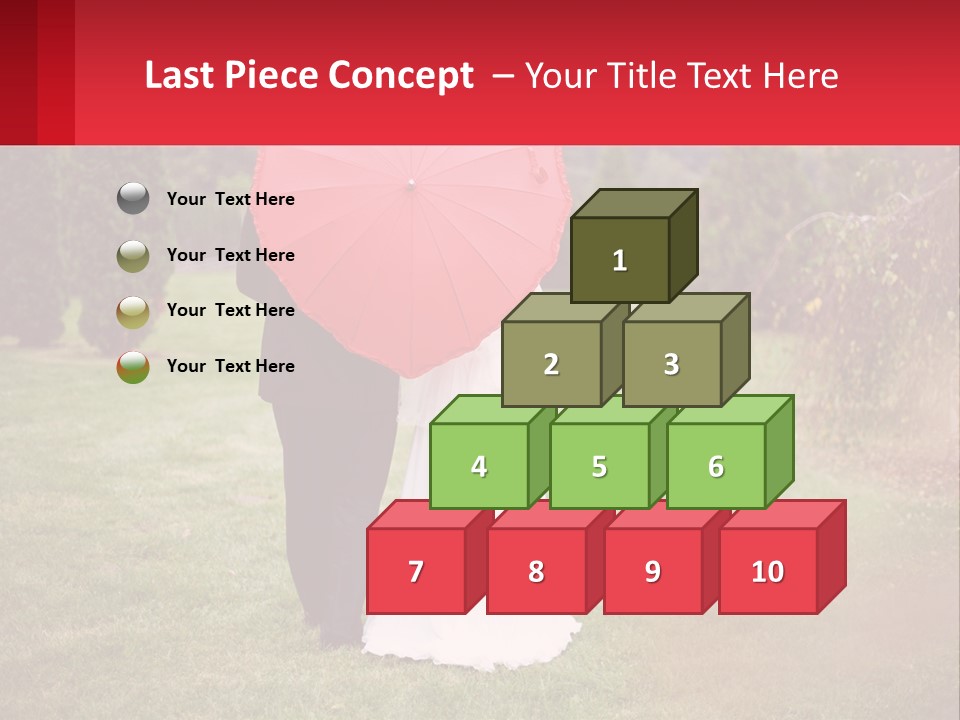 Last Piece Concept – Your Title Text Here

Your Text Here

Your Text Here

Your Text Here

Your Text Here

1

2

3

4

5

6

7

8

9

10